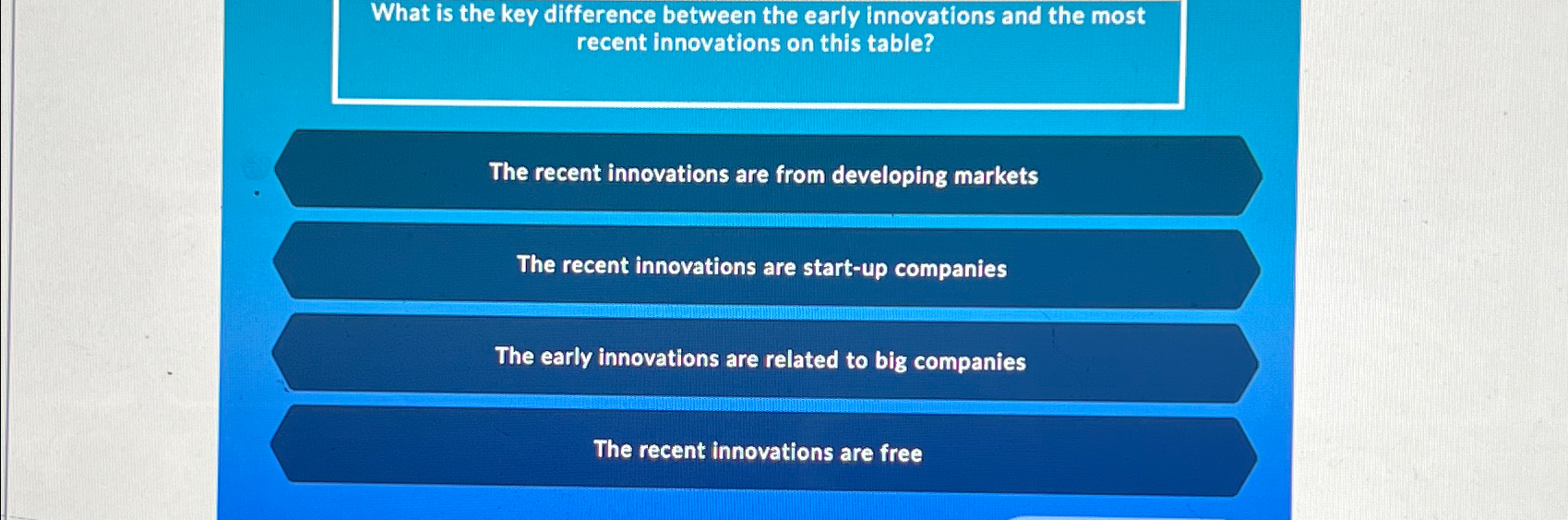 What is the key difference between the early innovations and the most recent innovations on this table?

The recent innovations are from developing markets

The recent innovations are start-up companies

The early innovations are related to big companies

The recent innovations are free